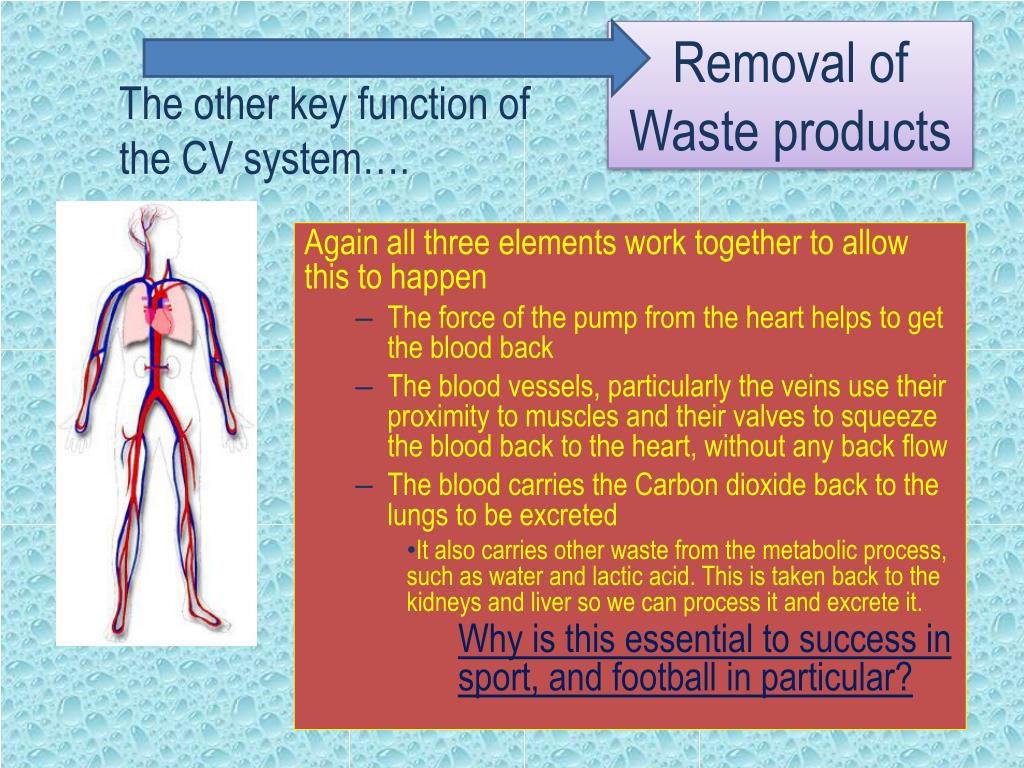 The other key function of the CV system….

Removal of Waste products

Again all three elements work together to allow this to happen

– The force of the pump from the heart helps to get the blood back

– The blood vessels, particularly the veins use their proximity to muscles and their valves to squeeze the blood back to the heart, without any back flow

– The blood carries the Carbon dioxide back to the lungs to be excreted

•It also carries other waste from the metabolic process, such as water and lactic acid. This is taken back to the kidneys and liver so we can process it and excrete it.

Why is this essential to success in sport, and football in particular?